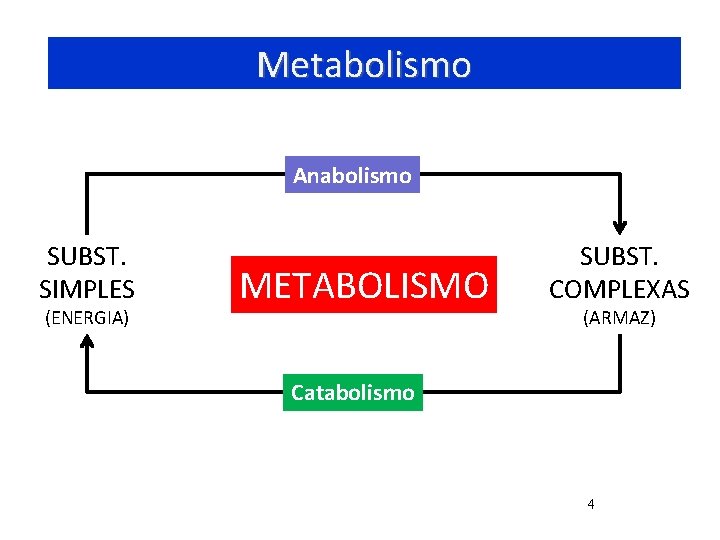 Metabolismo

Anabolismo

SUBST. SIMPLES (ENERGIA)

METABOLISMO

SUBST. COMPLEXAS (ARMAZ)

Catabolismo

4